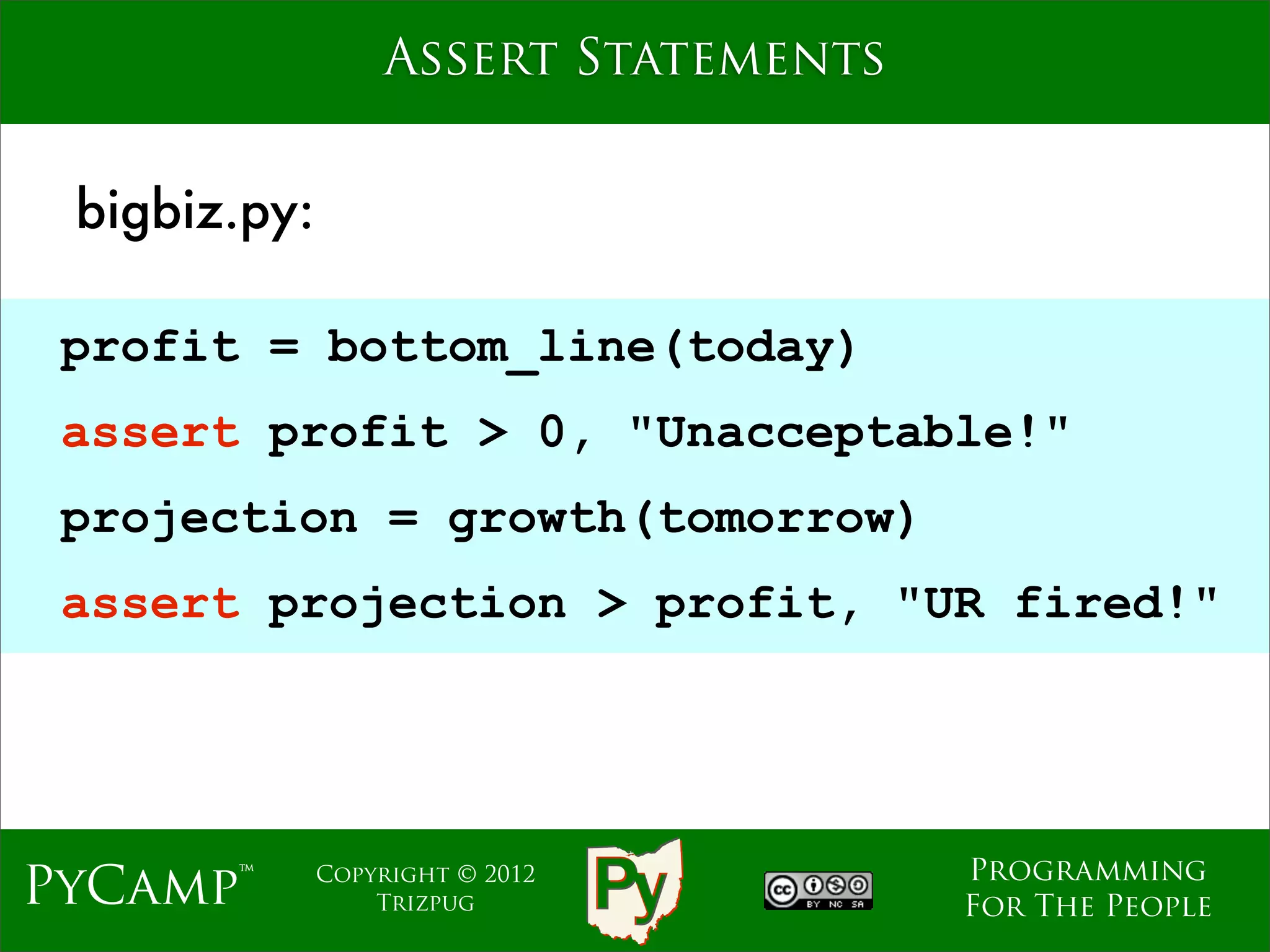 ASSERT STATEMENTS

bigbiz.py:

profit = bottom_line(today)
assert profit > 0, "Unacceptable!"
projection = growth(tomorrow)
assert projection > profit, "UR fired!"

PYCAMP™

COPYRIGHT © 2012
TRIZPUG

Py

cc BY NC SA

PROGRAMMING
FOR THE PEOPLE